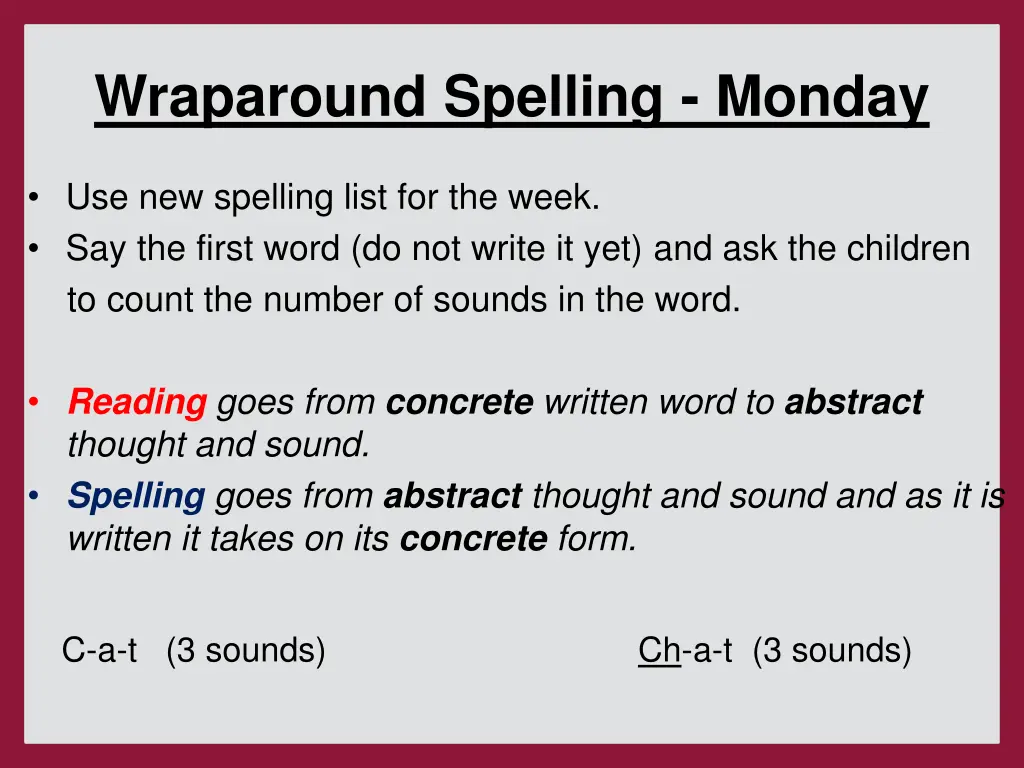 Wraparound Spelling - Monday

• Use new spelling list for the week.
• Say the first word (do not write it yet) and ask the children to count the number of sounds in the word.

• Reading goes from concrete written word to abstract thought and sound.
• Spelling goes from abstract thought and sound and as it is written it takes on its concrete form.

C-a-t (3 sounds)

Ch-a-t (3 sounds)